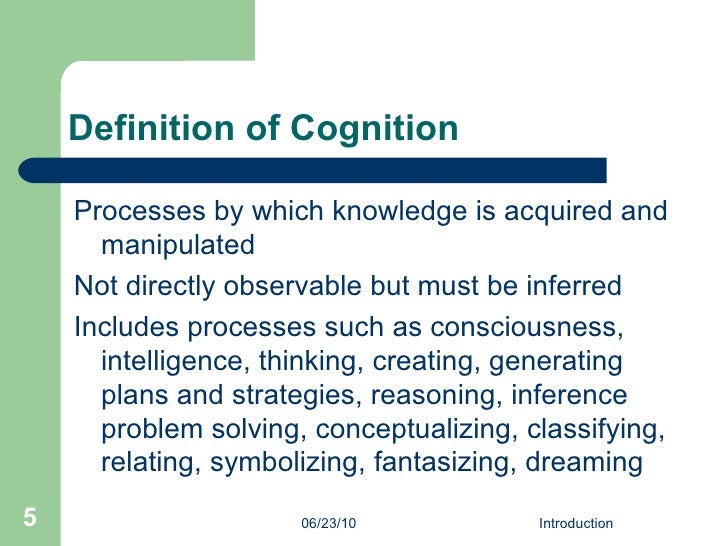 Definition of Cognition

Processes by which knowledge is acquired and manipulated

Not directly observable but must be inferred

Includes processes such as consciousness, intelligence, thinking, creating, generating plans and strategies, reasoning, inference problem solving, conceptualizing, classifying, relating, symbolizing, fantasizing, dreaming

5

06/23/10

Introduction